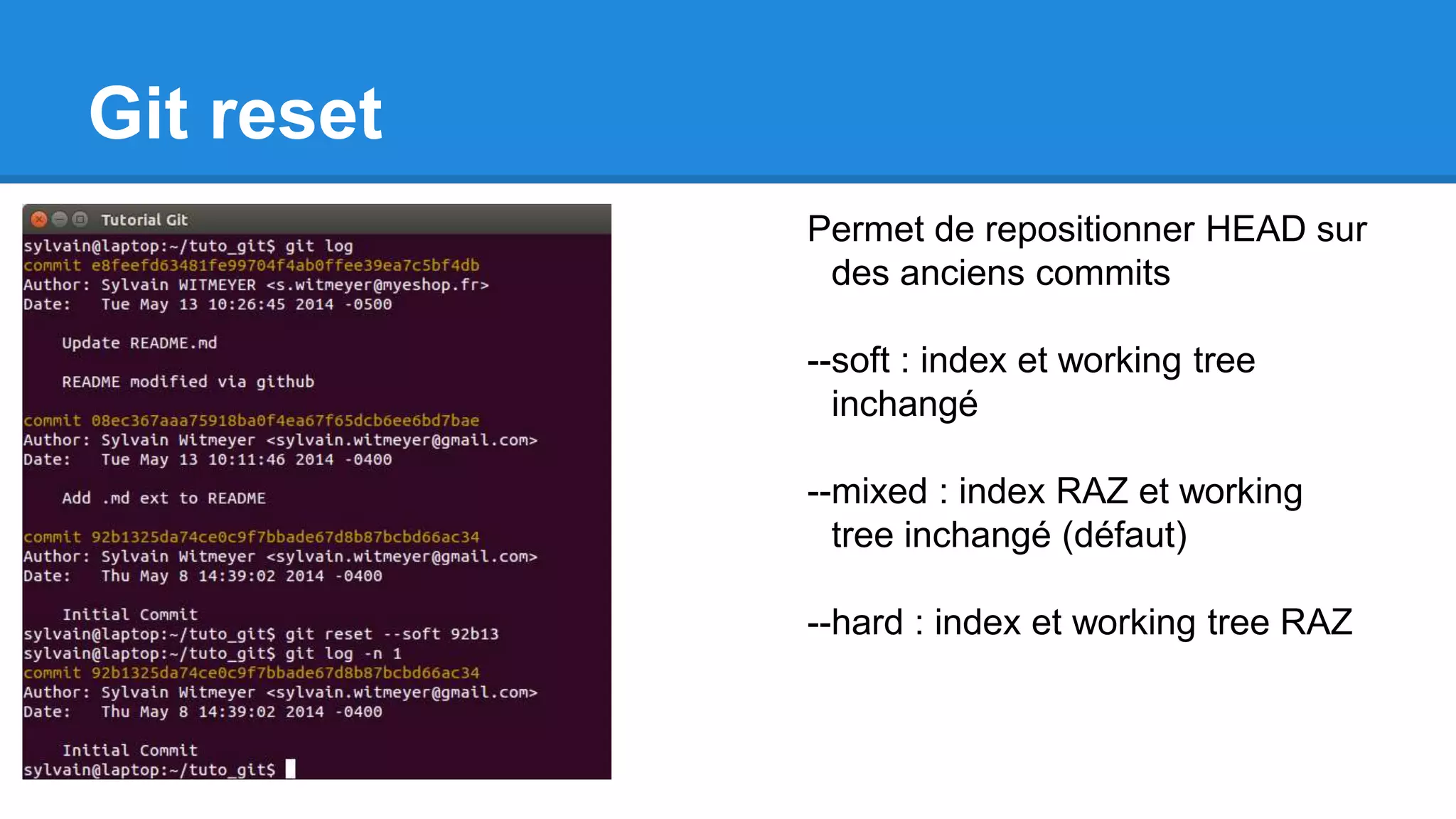 Git reset

Tutorial Git

sylvain@laptop:~/tuto_git$ git log
commit e8feefd63481fe99704f4ab0ffee39ea7c5bf4db
Author: Sylvain WITMEYER <s.witmeyer@myeshop.fr>
Date:   Tue May 13 10:26:45 2014 -0500

    Update README.md

    README modified via github

commit 08ec367aaa75918ba0f4ea67f65dcb6ee6bd7bae
Author: Sylvain Witmeyer <sylvain.witmeyer@gmail.com>
Date:   Tue May 13 10:11:46 2014 -0400

    Add .md ext to README

commit 92b1325da74ce0c9f7bbade67d8b87bcbd66ac34
Author: Sylvain Witmeyer <sylvain.witmeyer@gmail.com>
Date:   Thu May 8 14:39:02 2014 -0400

    Initial Commit
sylvain@laptop:~/tuto_git$ git reset --soft 92b13
sylvain@laptop:~/tuto_git$ git log -n 1
commit 92b1325da74ce0c9f7bbade67d8b87bcbd66ac34
Author: Sylvain Witmeyer <sylvain.witmeyer@gmail.com>
Date:   Thu May 8 14:39:02 2014 -0400

    Initial Commit
sylvain@laptop:~/tuto_git$

Permet de repositionner HEAD sur des anciens commits

--soft : index et working tree inchangé

--mixed : index RAZ et working tree inchangé (défaut)

--hard : index et working tree RAZ